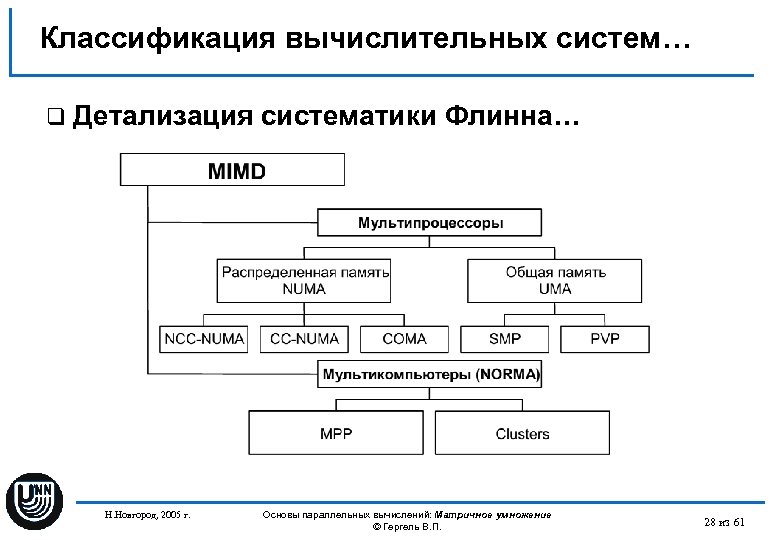 Классификация вычислительных систем…

❑ Детализация систематики Флинна…

MIMD

Мультипроцессоры

Распределенная память
NUMA

Общая память
UMA

NCC-NUMA

CC-NUMA

COMA

SMP

PVP

Мультикомпьютеры (NORMA)

MPP

Clusters

UNN

Н.Новгород, 2005 г.

Основы параллельных вычислений: Матричное умножение
© Гергель В.П.

28 из 61